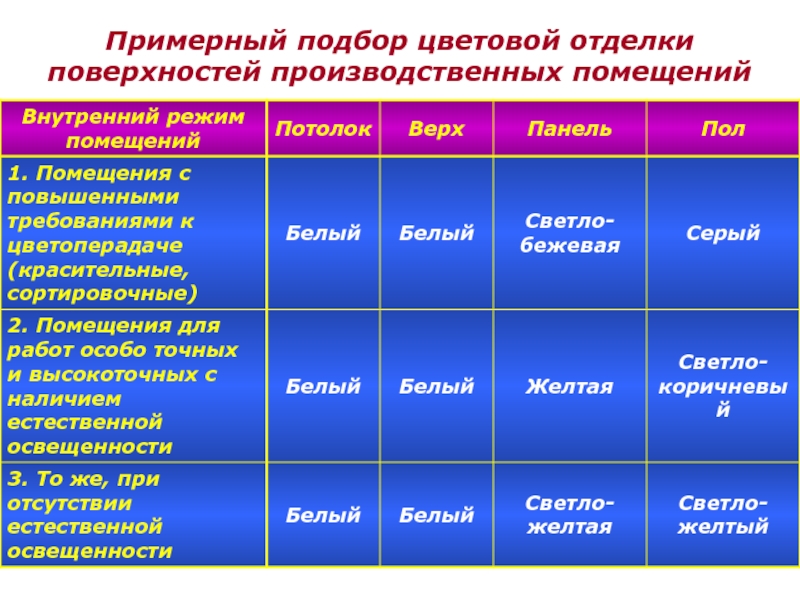 Примерный подбор цветовой отделки поверхностей производственных помещений

| Внутренний режим помещений | Потолок | Верх | Панель | Пол |
|---|---|---|---|---|
| 1. Помещения с повышенными требованиями к цветопередаче (красительные, сортировочные) | Белый | Белый | Светло-бежевая | Серый |
| 2. Помещения для работ особо точных и высокоточных с наличием естественной освещенности | Белый | Белый | Желтая | Светло-коричневый |
| 3. То же, при отсутствии естественной освещенности | Белый | Белый | Светло-желтая | Светло-желтый |